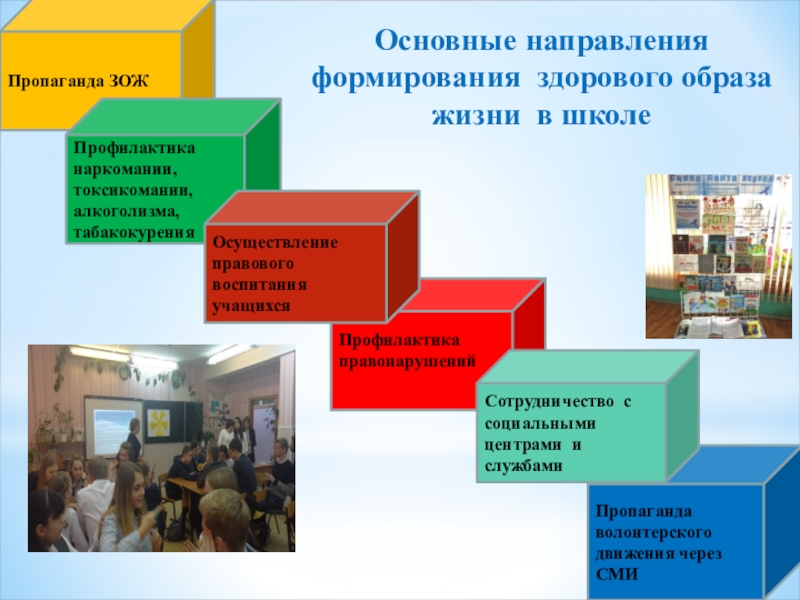 Основные направления формирования здорового образа жизни в школе

Пропаганда ЗОЖ

Профилактика наркомании, токсикомании, алкоголизма, табакокурения

Осуществление правового воспитания учащихся

Профилактика правонарушений

Сотрудничество с социальными центрами и службами

Пропаганда волонтерского движения через СМИ